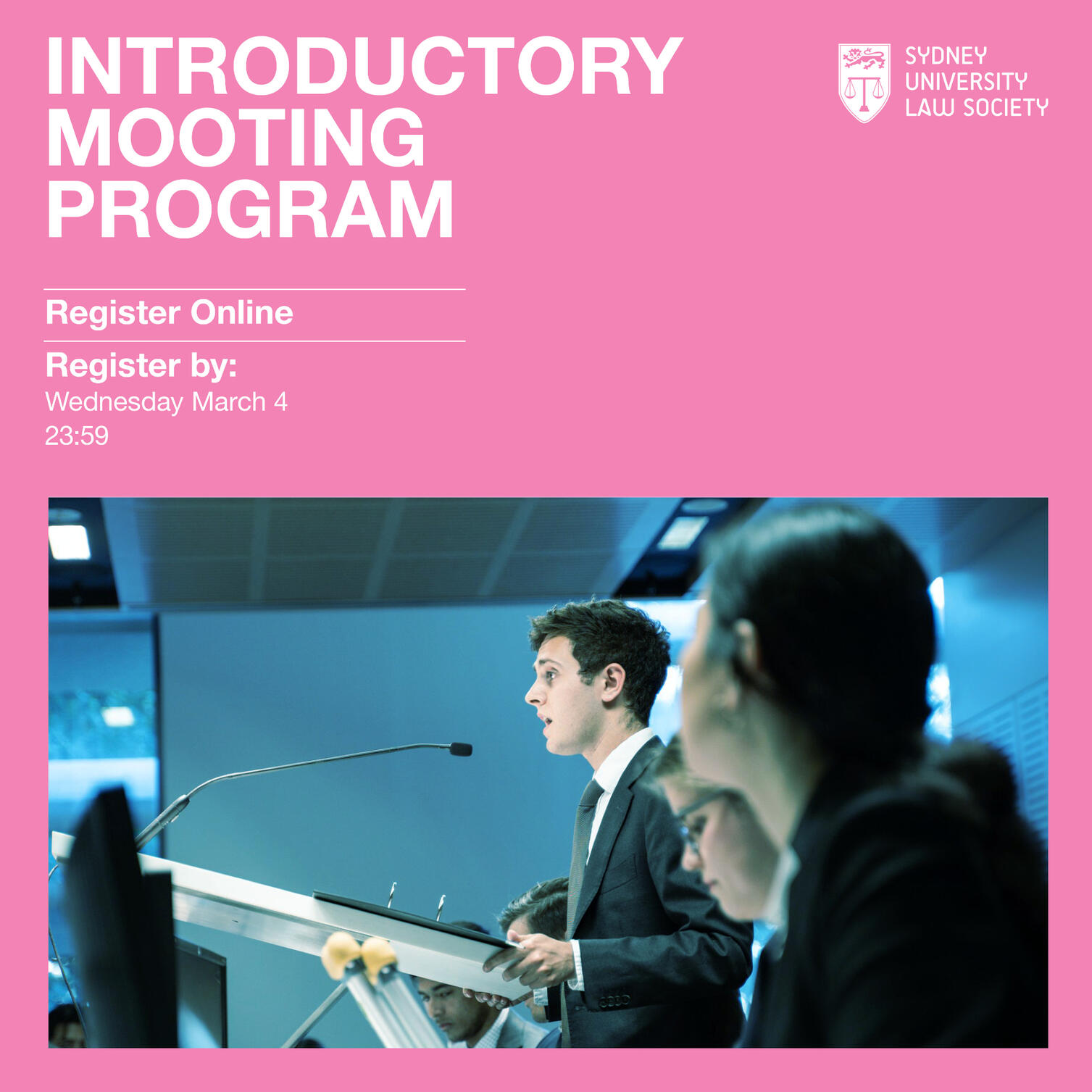 INTRODUCTORY MOOTING PROGRAM

SYDNEY UNIVERSITY LAW SOCIETY

Register Online

Register by:
Wednesday March 4
23:59